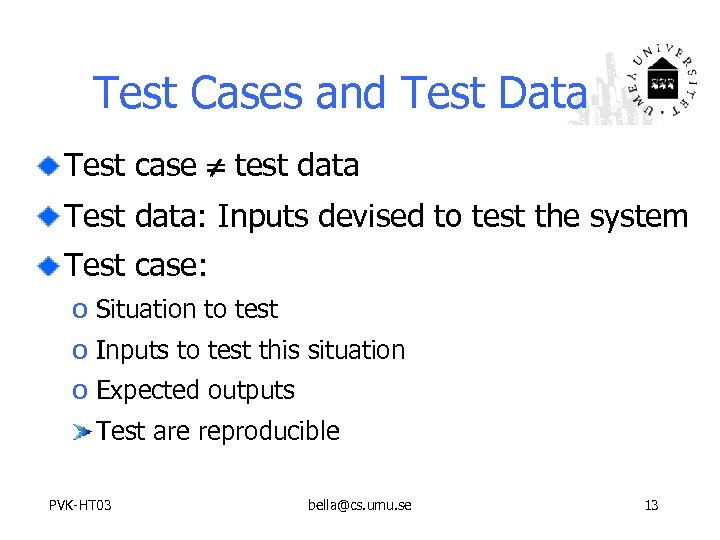 Test Cases and Test Data

UMEÅ UNIVERSITET

Test case $\neq$ test data

Test data: Inputs devised to test the system

Test case:

o Situation to test

o Inputs to test this situation

o Expected outputs

Test are reproducible

PVK-HT03

bella@cs.umu.se

13